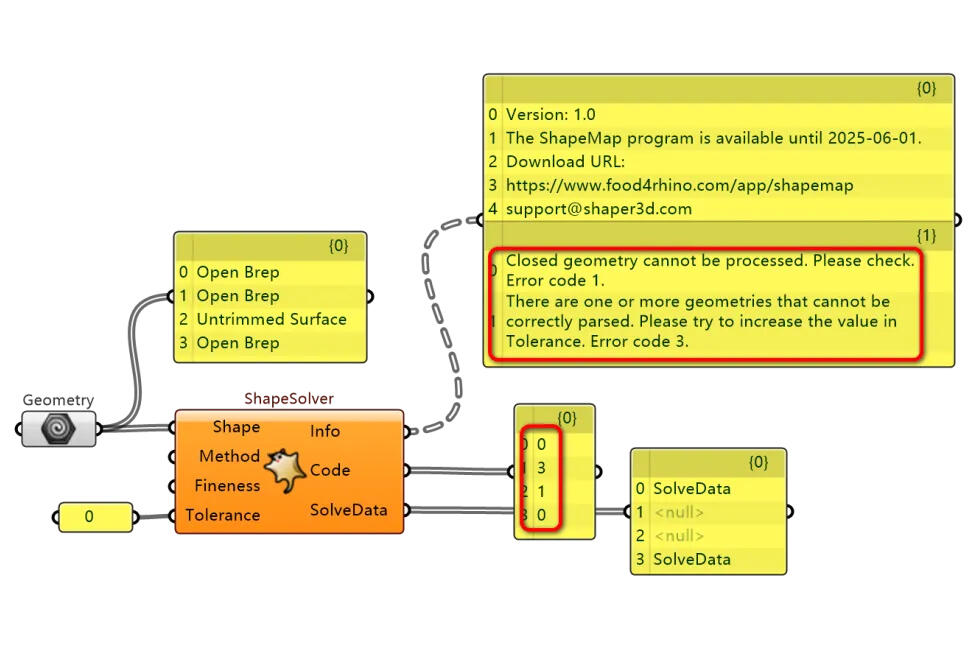 {0}
0 Version: 1.0
1 The ShapeMap program is available until 2025-06-01.
2 Download URL:
3 https://www.food4rhino.com/app/shapemap
4 support@shaper3d.com

{1}
0 Closed geometry cannot be processed. Please check. Error code 1.
1 There are one or more geometries that cannot be correctly parsed. Please try to increase the value in Tolerance. Error code 3.

{0}
0 Open Brep
1 Open Brep
2 Untrimmed Surface
3 Open Brep

Geometry

ShapeSolver
Shape
Method
Fineness
Tolerance
Info
Code
SolveData

0

{0}
0 0
1 3
2 1
3 0

{0}
0 SolveData
1 <null>
2 <null>
3 SolveData